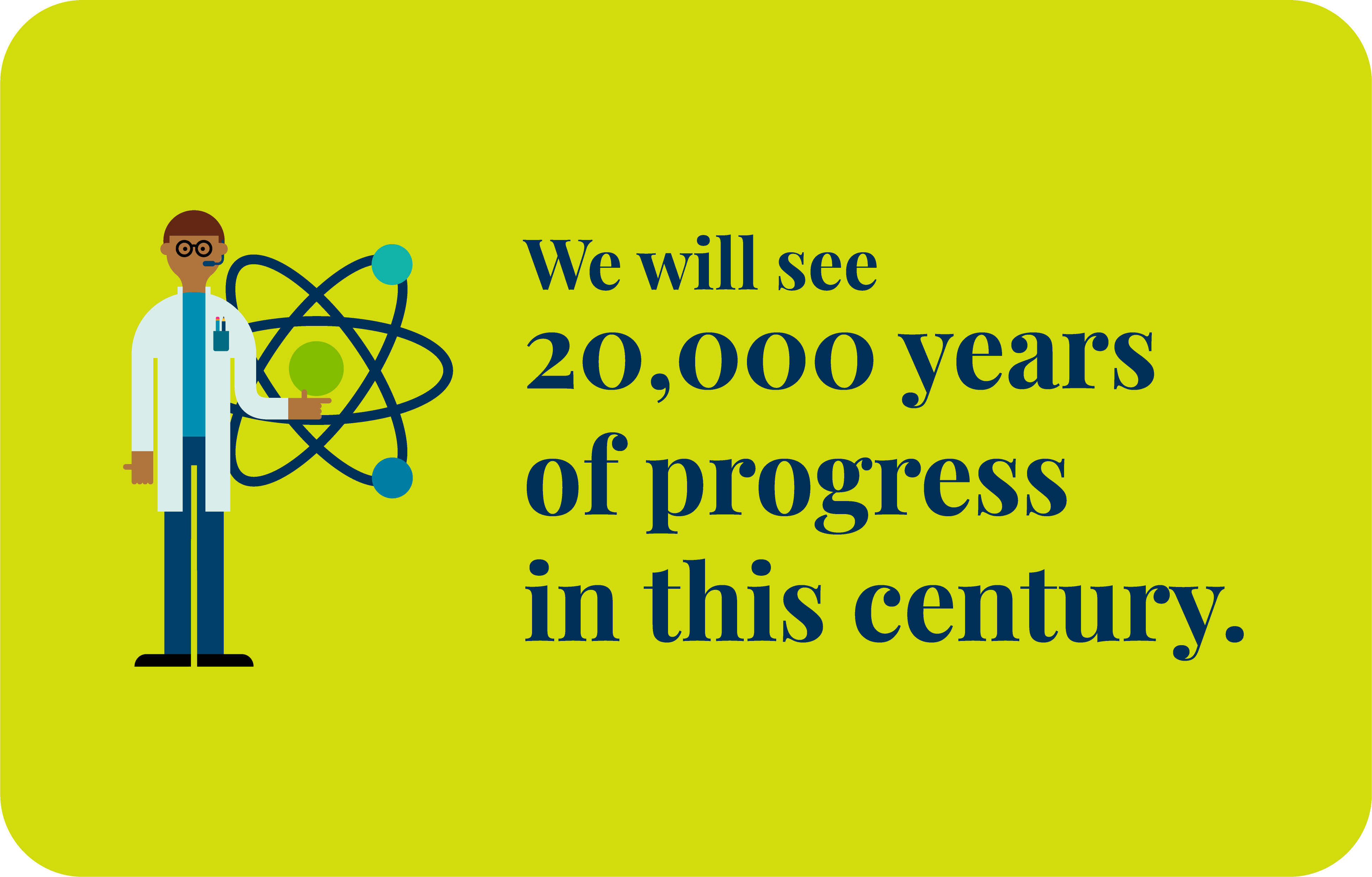 We will see 20,000 years of progress in this century.